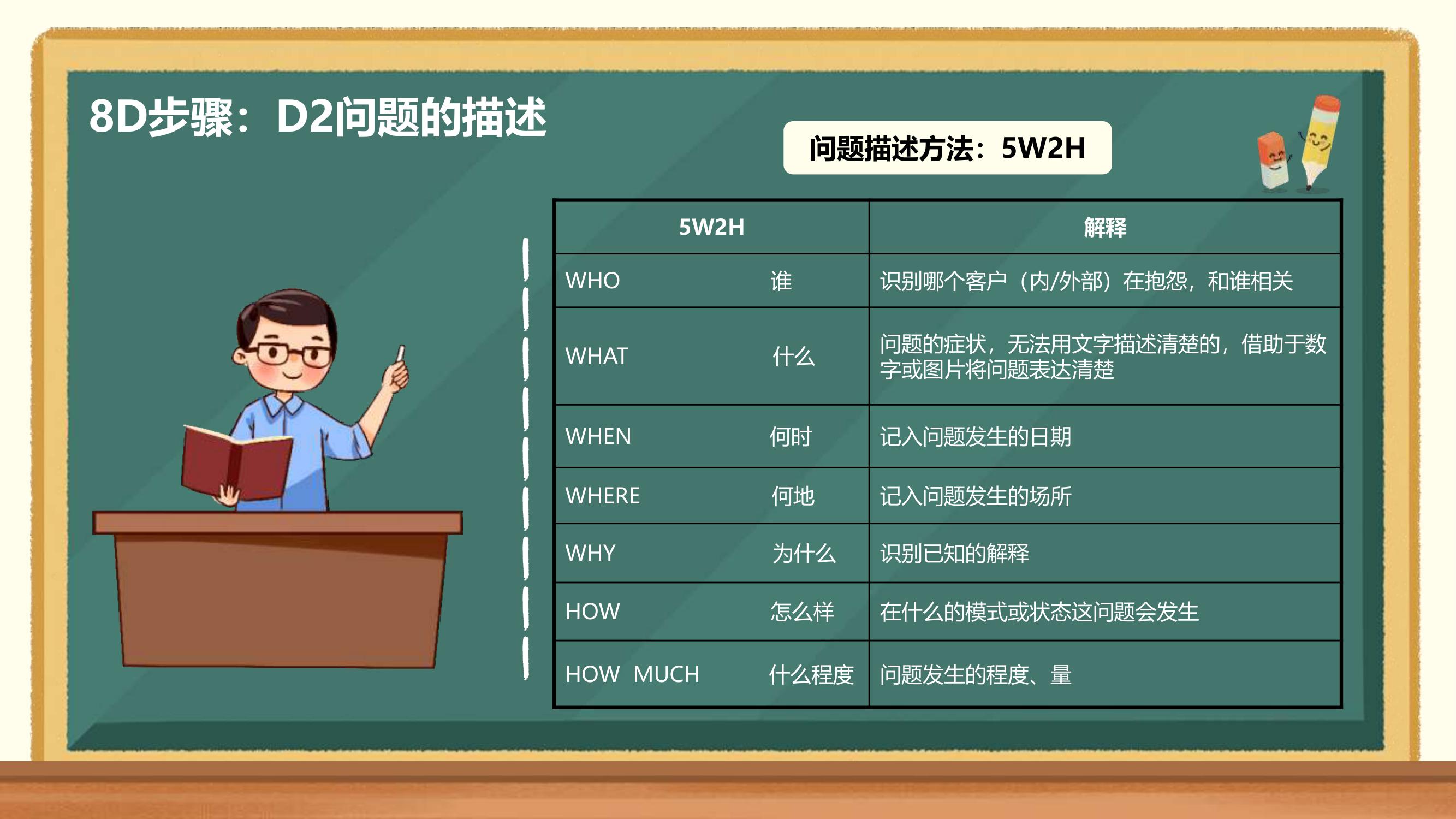 8D步骤：D2问题的描述

问题描述方法：5W2H

| 5W2H | 解释 |
|---|---|
| WHO 谁 | 识别哪个客户（内/外部）在抱怨，和谁相关 |
| WHAT 什么 | 问题的症状，无法用文字描述清楚的，借助于数字或图片将问题表达清楚 |
| WHEN 何时 | 记入问题发生的日期 |
| WHERE 何地 | 记入问题发生的场所 |
| WHY 为什么 | 识别已知的解释 |
| HOW 怎么样 | 在什么的模式或状态这问题会发生 |
| HOW MUCH 什么程度 | 问题发生的程度、量 |